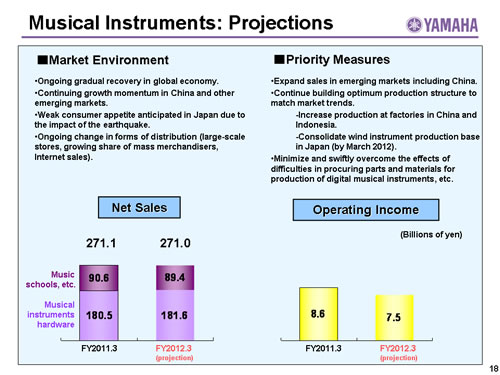 Musical Instruments: Projections

YAMAHA

■Market Environment

•Ongoing gradual recovery in global economy.
•Continuing growth momentum in China and other emerging markets.
•Weak consumer appetite anticipated in Japan due to the impact of the earthquake.
•Ongoing change in forms of distribution (large-scale stores, growing share of mass merchandisers, Internet sales).

■Priority Measures

•Expand sales in emerging markets including China.
•Continue building optimum production structure to match market trends.
-Increase production at factories in China and Indonesia.
-Consolidate wind instrument production base in Japan (by March 2012).
•Minimize and swiftly overcome the effects of difficulties in procuring parts and materials for production of digital musical instruments, etc.

Net Sales

271.1

271.0

Music schools, etc.

90.6

89.4

Musical instruments hardware

180.5

181.6

FY2011.3

FY2012.3 (projection)

Operating Income

(Billions of yen)

8.6

7.5

FY2011.3

FY2012.3 (projection)

18